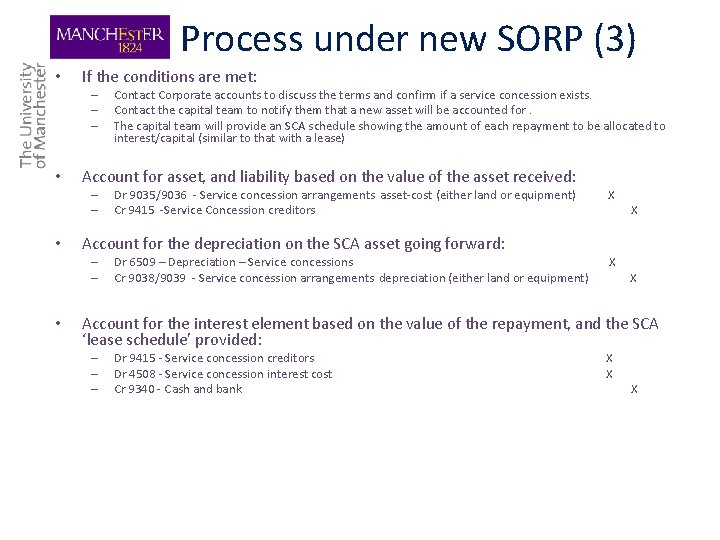 MANCHESTER
1824

The University of Manchester

Process under new SORP (3)

• If the conditions are met:
– Contact Corporate accounts to discuss the terms and confirm if a service concession exists.
– Contact the capital team to notify them that a new asset will be accounted for .
– The capital team will provide an SCA schedule showing the amount of each repayment to be allocated to interest/capital (similar to that with a lease)

• Account for asset, and liability based on the value of the asset received:
– Dr 9035/9036 - Service concession arrangements asset-cost (either land or equipment) X
– Cr 9415 -Service Concession creditors X

• Account for the depreciation on the SCA asset going forward:
– Dr 6509 – Depreciation – Service concessions X
– Cr 9038/9039 - Service concession arrangements depreciation (either land or equipment) X

• Account for the interest element based on the value of the repayment, and the SCA 'lease schedule' provided:
– Dr 9415 - Service concession creditors X
– Dr 4508 - Service concession interest cost X
– Cr 9340 - Cash and bank X